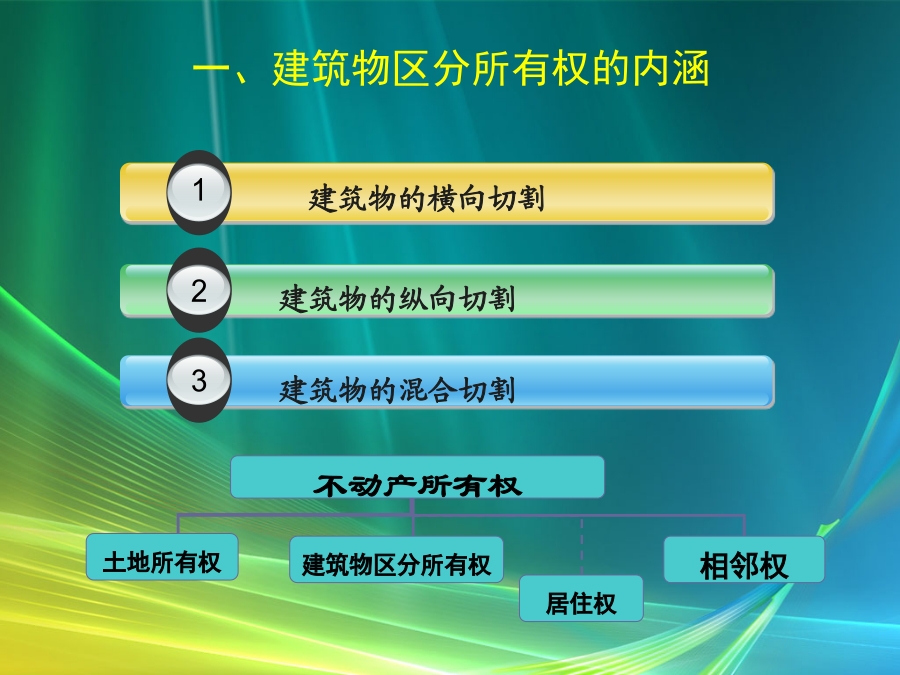 一、建筑物区分所有权的内涵

1 建筑物的横向切割

2 建筑物的纵向切割

3 建筑物的混合切割

不动产所有权

土地所有权

建筑物区分所有权

居住权

相邻权